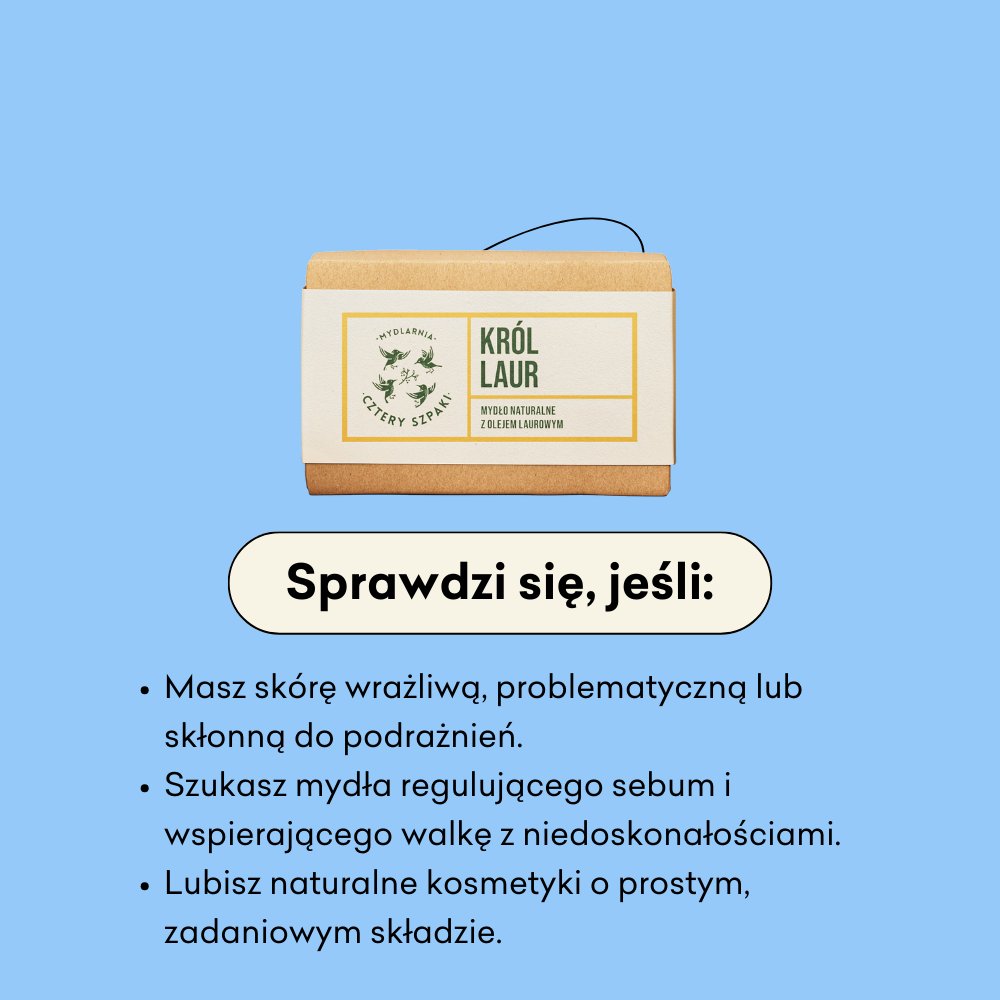 ·MYDLARNIA·
·CZTERY SZPAKI·

KRÓL LAUR

MYDŁO NATURALNE Z OLEJEM LAUROWYM

Sprawdzi się, jeśli:

• Masz skórę wrażliwą, problematyczną lub skłonną do podrażnień.
• Szukasz mydła regulującego sebum i wspierającego walkę z niedoskonałościami.
• Lubisz naturalne kosmetyki o prostym, zadaniowym składzie.